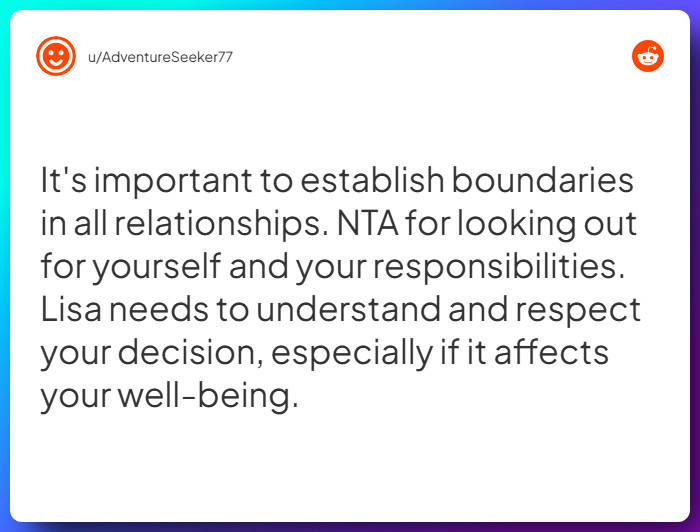 u/AdventureSeeker77

It's important to establish boundaries in all relationships. NTA for looking out for yourself and your responsibilities. Lisa needs to understand and respect your decision, especially if it affects your well-being.